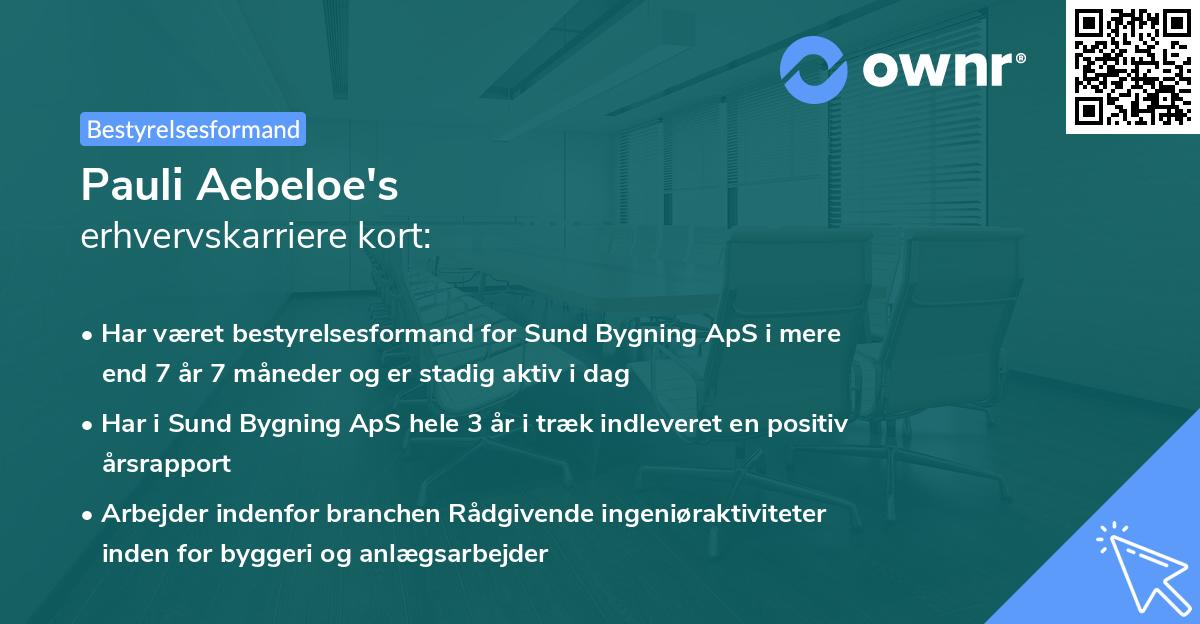 ownr®

Bestyrelsesformand

Pauli Aebeloe's
erhvervskarriere kort:

• Har været bestyrelsesformand for Sund Bygning ApS i mere end 7 år 7 måneder og er stadig aktiv i dag

• Har i Sund Bygning ApS hele 3 år i træk indleveret en positiv årsrapport

• Arbejder indenfor branchen Rådgivende ingeniøraktiviteter inden for byggeri og anlægsarbejder